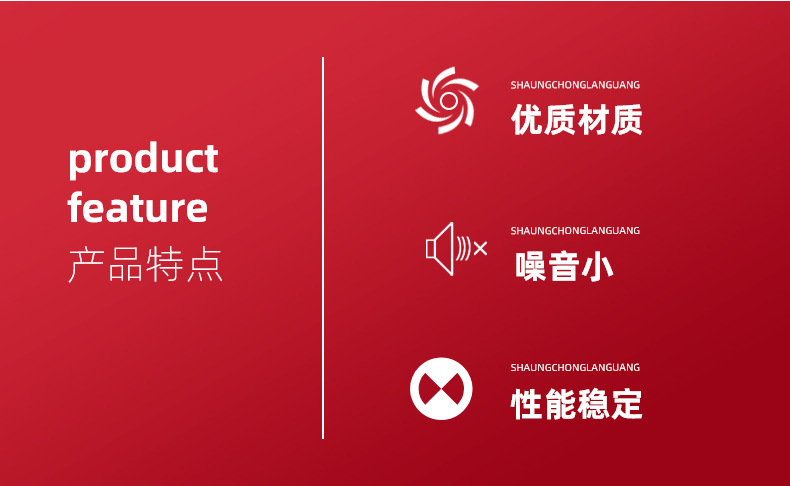 product
feature
产品特点

SHAUNGCHONGLANGUANG
优质材质

SHAUNGCHONGLANGUANG
噪音小

SHAUNGCHONGLANGUANG
性能稳定